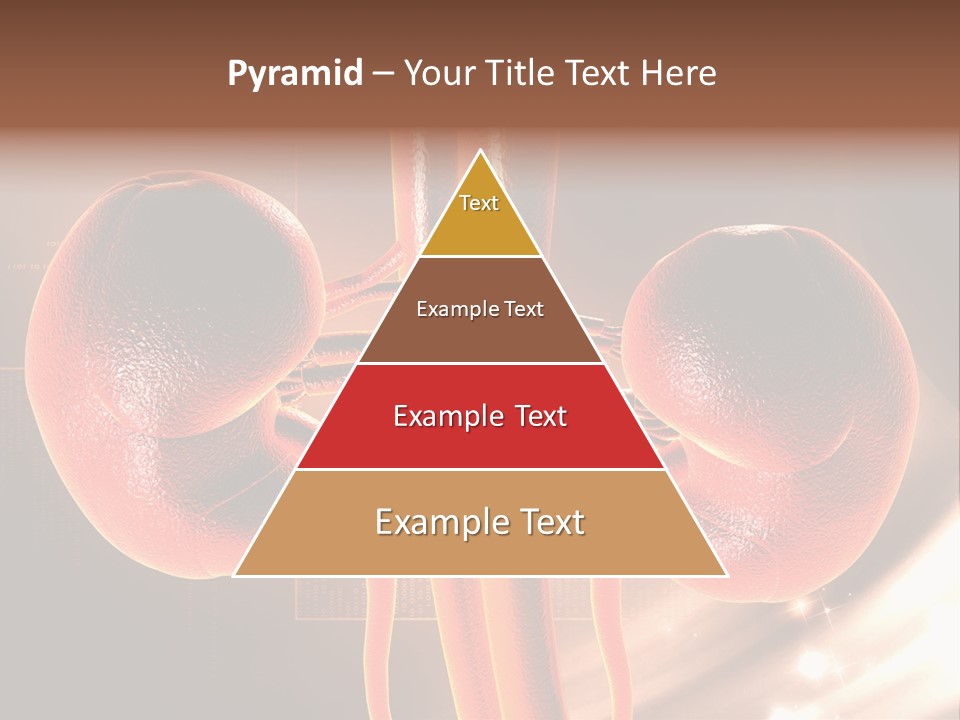 Pyramid – Your Title Text Here

Text

Example Text

Example Text

Example Text